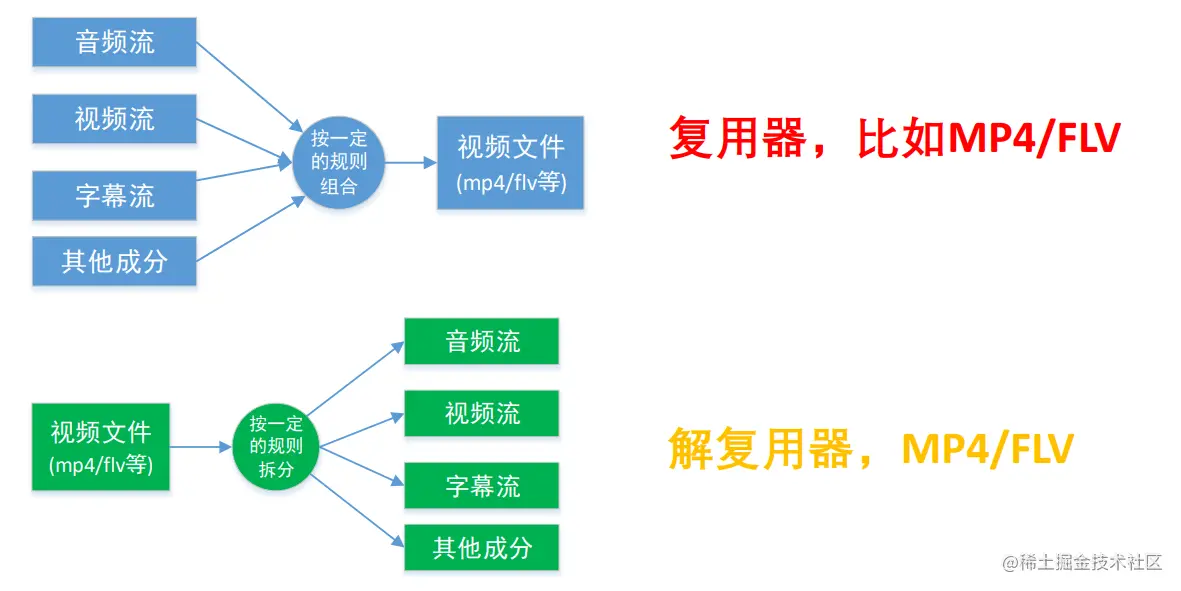 音频流

视频流

字幕流

其他成分

按一定的规则组合

视频文件 (mp4/flv等)

复用器，比如MP4/FLV

视频文件 (mp4/flv等)

按一定的规则拆分

音频流

视频流

字幕流

其他成分

解复用器，MP4/FLV

@稀土掘金技术社区